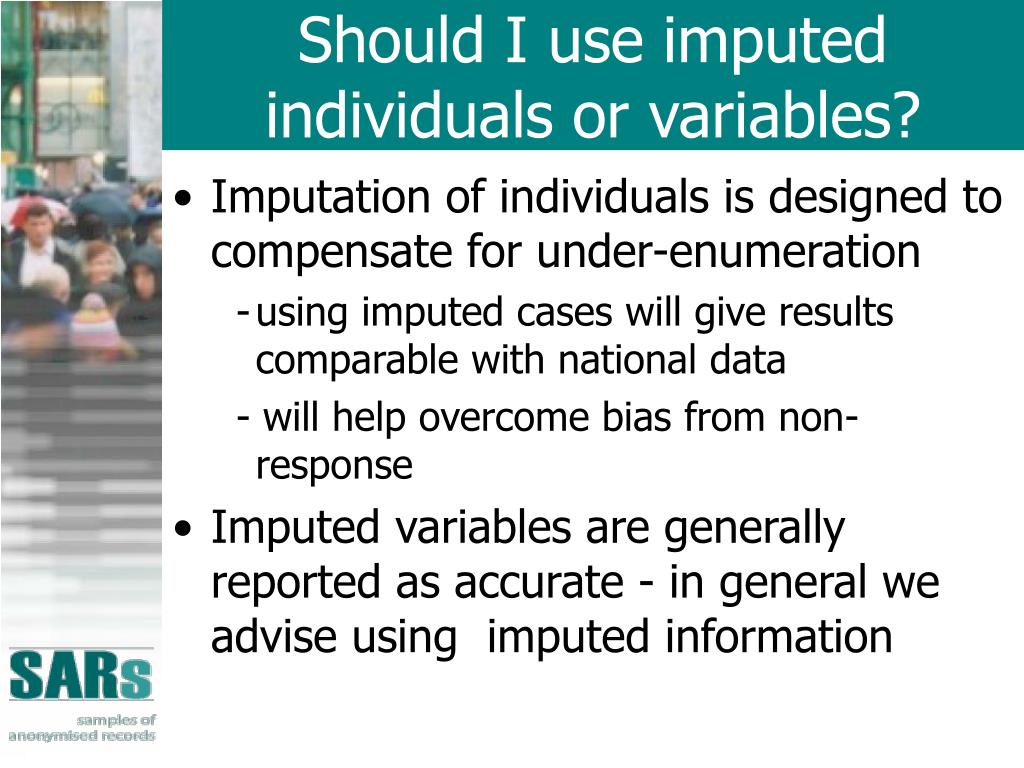 Should I use imputed individuals or variables?

• Imputation of individuals is designed to compensate for under-enumeration

- using imputed cases will give results comparable with national data

- will help overcome bias from non-response

• Imputed variables are generally reported as accurate - in general we advise using imputed information

SARs

samples of anonymised records